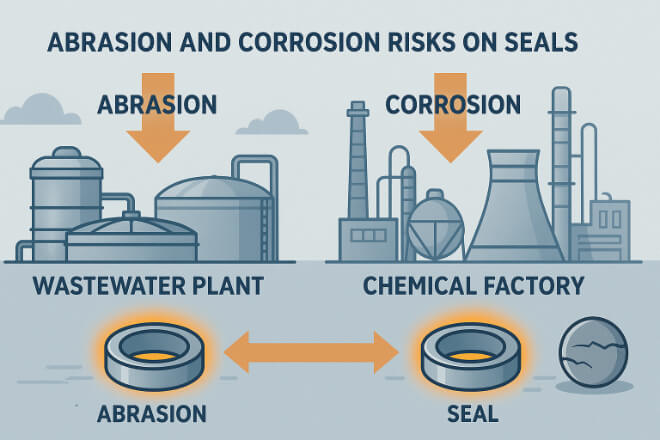 ABRASION AND CORROSION RISKS ON SEALS

ABRASION

CORROSION

WASTEWATER PLANT

CHEMICAL FACTORY

ABRASION

SEAL